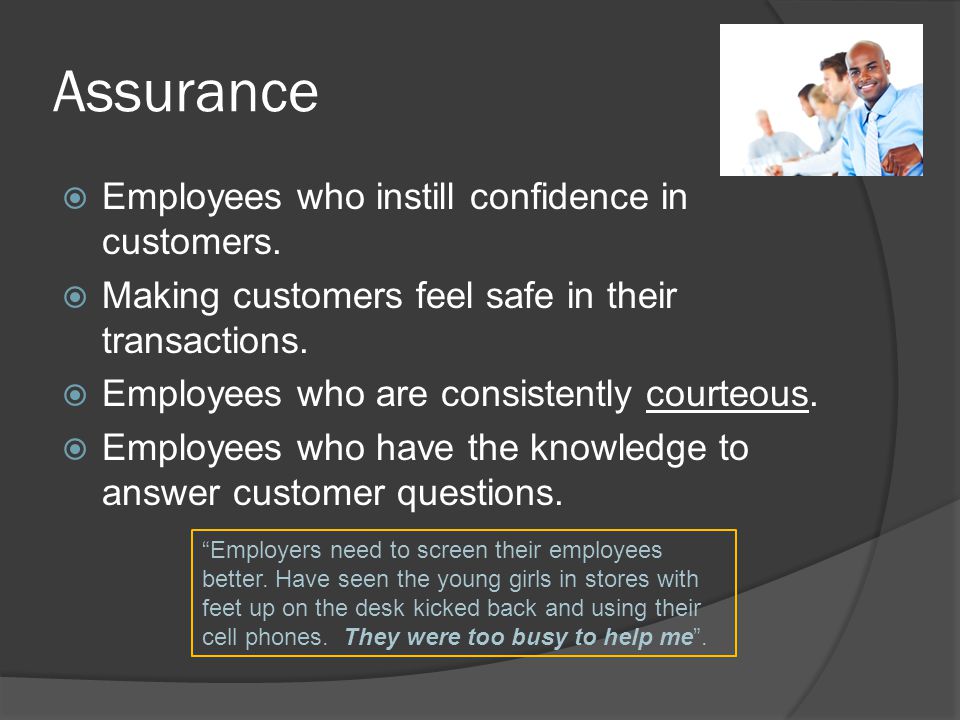 Assurance

Employees who instill confidence in customers.

Making customers feel safe in their transactions.

Employees who are consistently courteous.

Employees who have the knowledge to answer customer questions.

“Employers need to screen their employees better. Have seen the young girls in stores with feet up on the desk kicked back and using their cell phones. They were too busy to help me”.